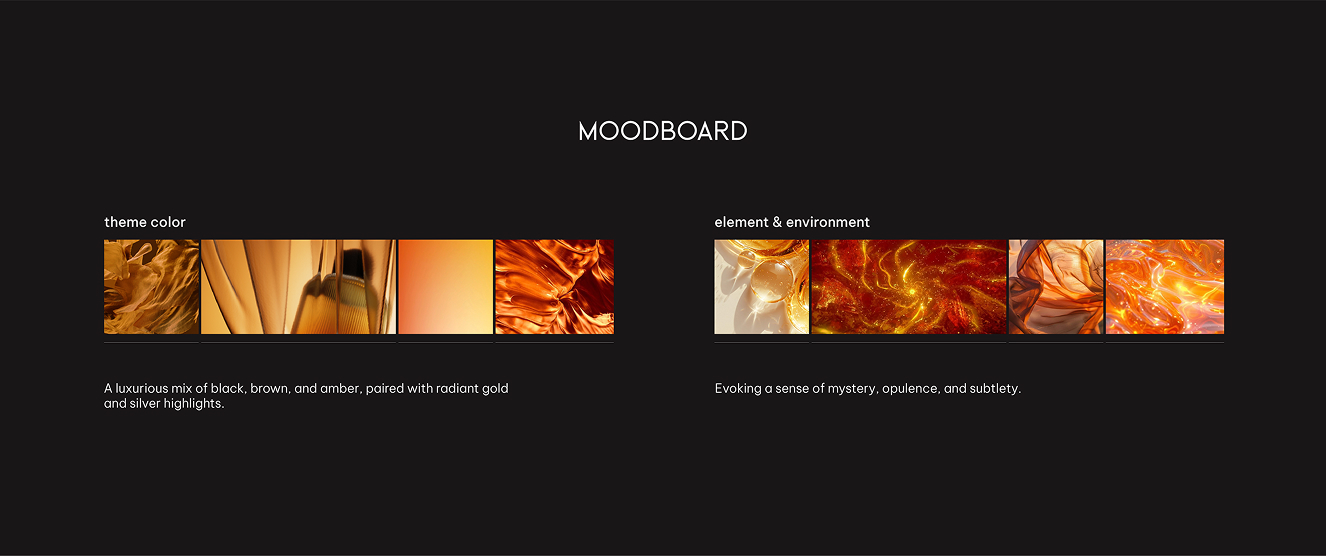 MOODBOARD

theme color

A luxurious mix of black, brown, and amber, paired with radiant gold and silver highlights.

element & environment

Evoking a sense of mystery, opulence, and subtlety.